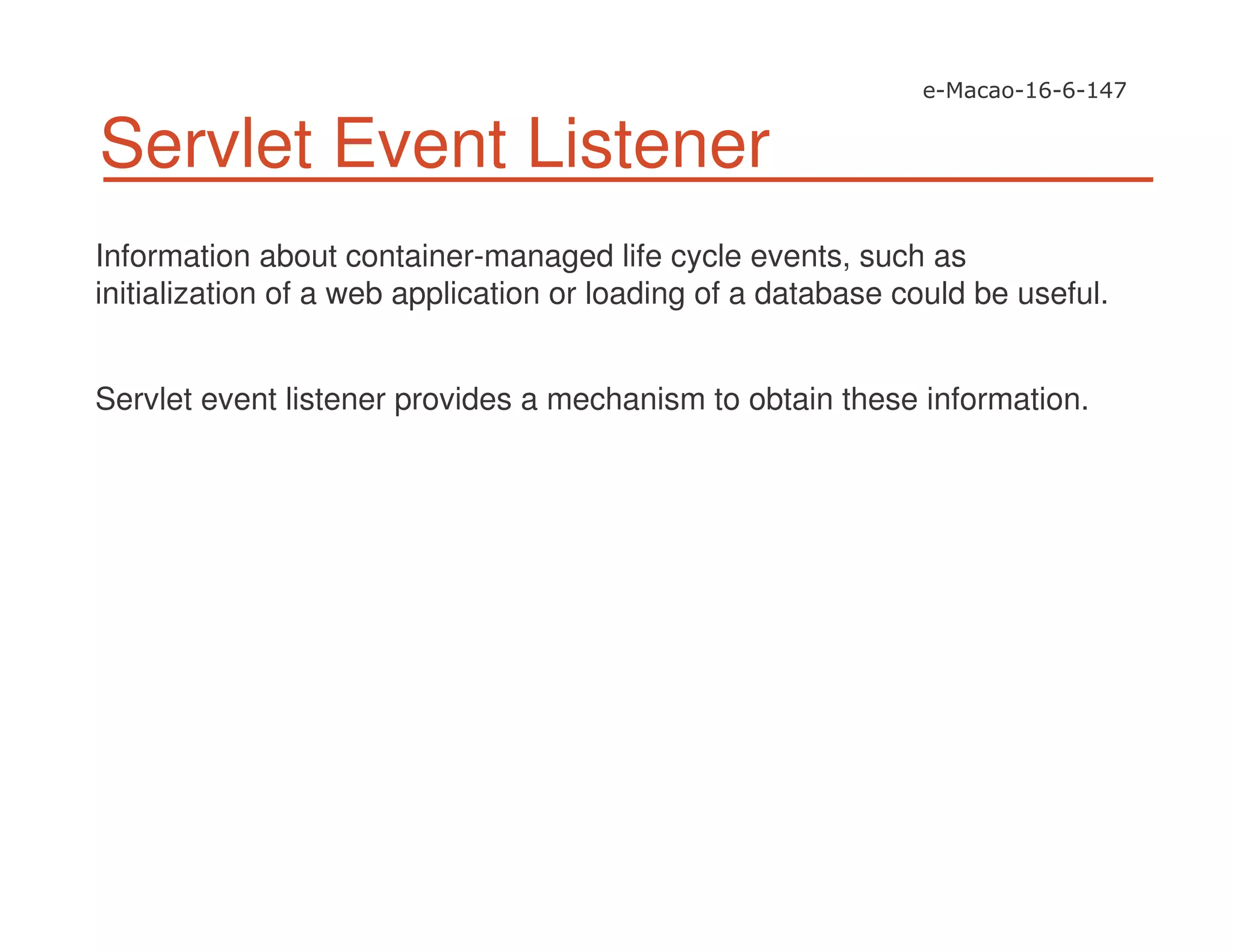 e-Macao-16-6-147

Servlet Event Listener

Information about container-managed life cycle events, such as initialization of a web application or loading of a database could be useful.

Servlet event listener provides a mechanism to obtain these information.